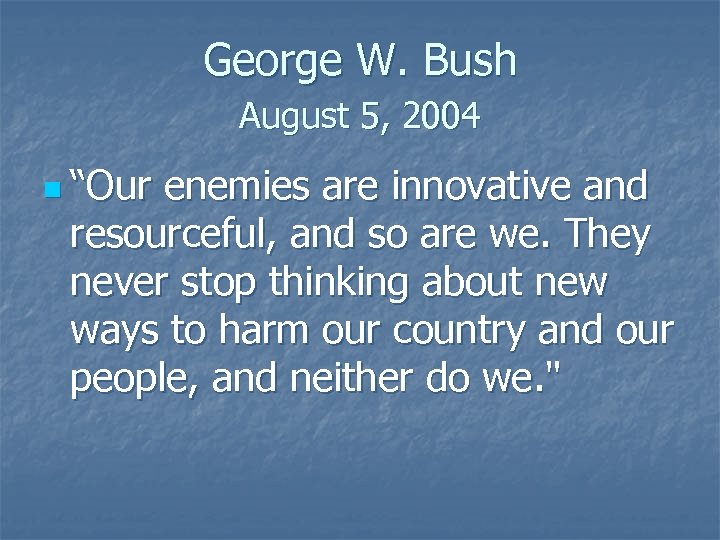 George W. Bush
August 5, 2004

“Our enemies are innovative and resourceful, and so are we. They never stop thinking about new ways to harm our country and our people, and neither do we."